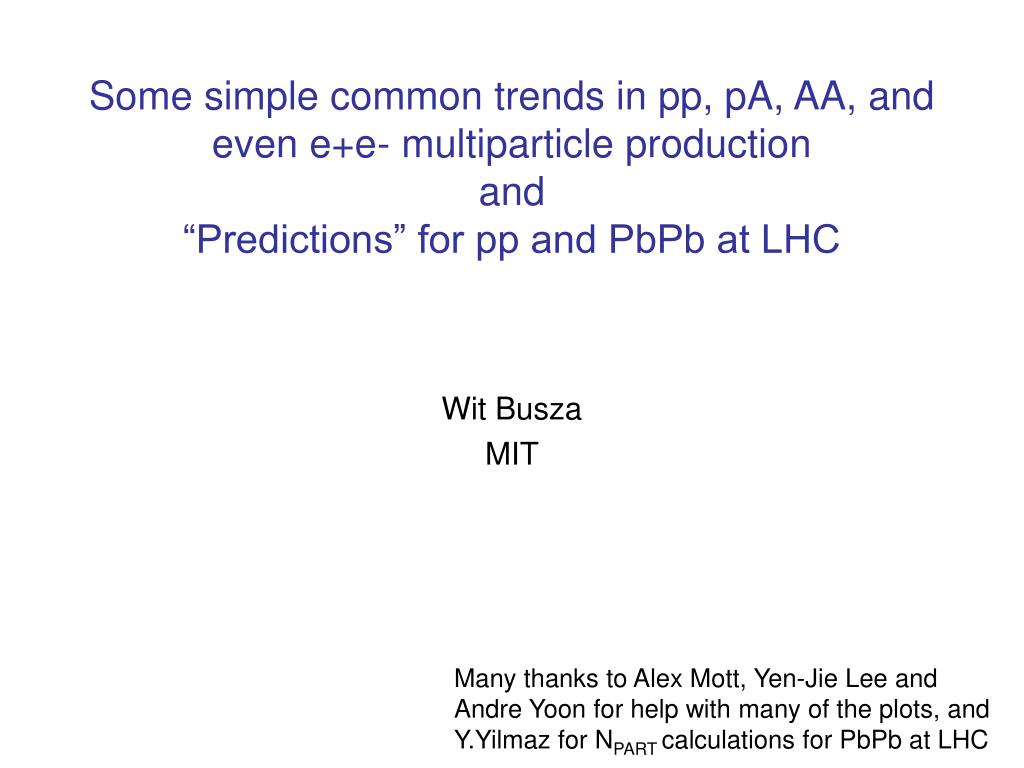 Some simple common trends in pp, pA, AA, and even e+e- multiparticle production
and
“Predictions” for pp and PbPb at LHC

Wit Busza
MIT

Many thanks to Alex Mott, Yen-Jie Lee and Andre Yoon for help with many of the plots, and Y.Yilmaz for $N_{PART}$ calculations for PbPb at LHC